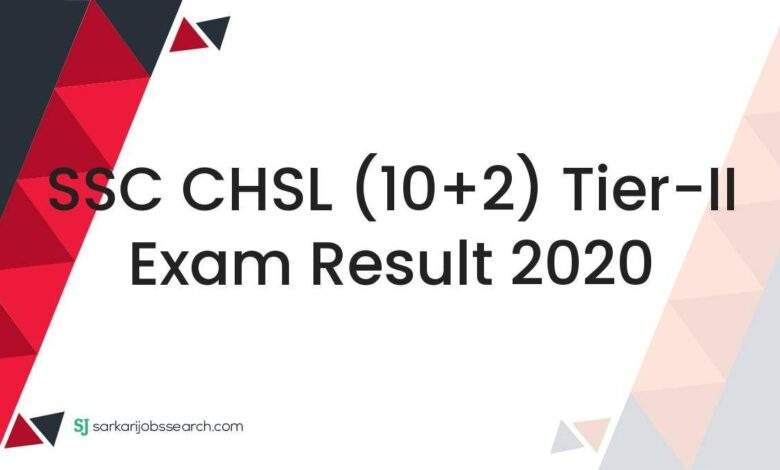 SSC CHSL (10+2) Tier-II Exam Result 2020

SJ sarkarijobssearch.com